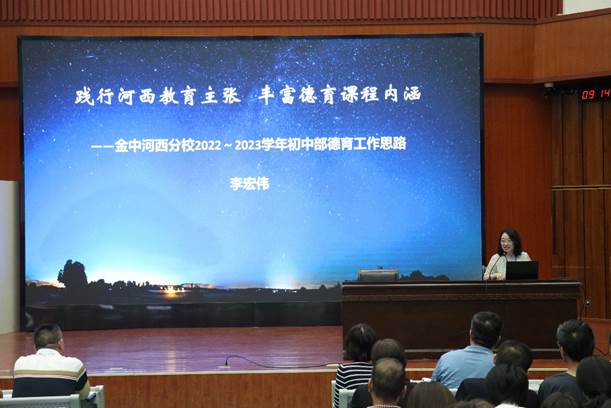 践行河西教育主张 丰富德育课程内涵

——金中河西分校2022～2023学年初中部德育工作思路

李宏伟

09 14